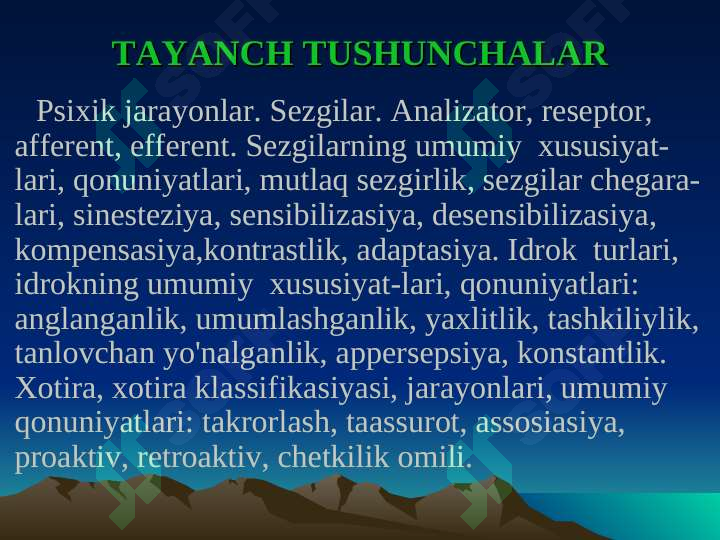 TAYANCH TUSHUNCHALAR

Psixik jarayonlar. Sezgilar. Analizator, reseptor, afferent, efferent. Sezgilarning umumiy xususiyatlari, qonuniyatlari, mutlaq sezgirlik, sezgilar chegaralari, sinesteziya, sensibilizasiya, desensibilizasiya, kompensasiya,kontrastlik, adaptasiya. Idrok turlari, idrokning umumiy xususiyat-lari, qonuniyatlari: anglanganlik, umumlashganlik, yaxlitlik, tashkiliylik, tanlovchan yo'nalganlik, appersepsiya, konstantlik. Xotira, xotira klassifikasiyasi, jarayonlari, umumiy qonuniyatlari: takrorlash, taassurot, assosiasiya, proaktiv, retroaktiv, chetkilik omili.